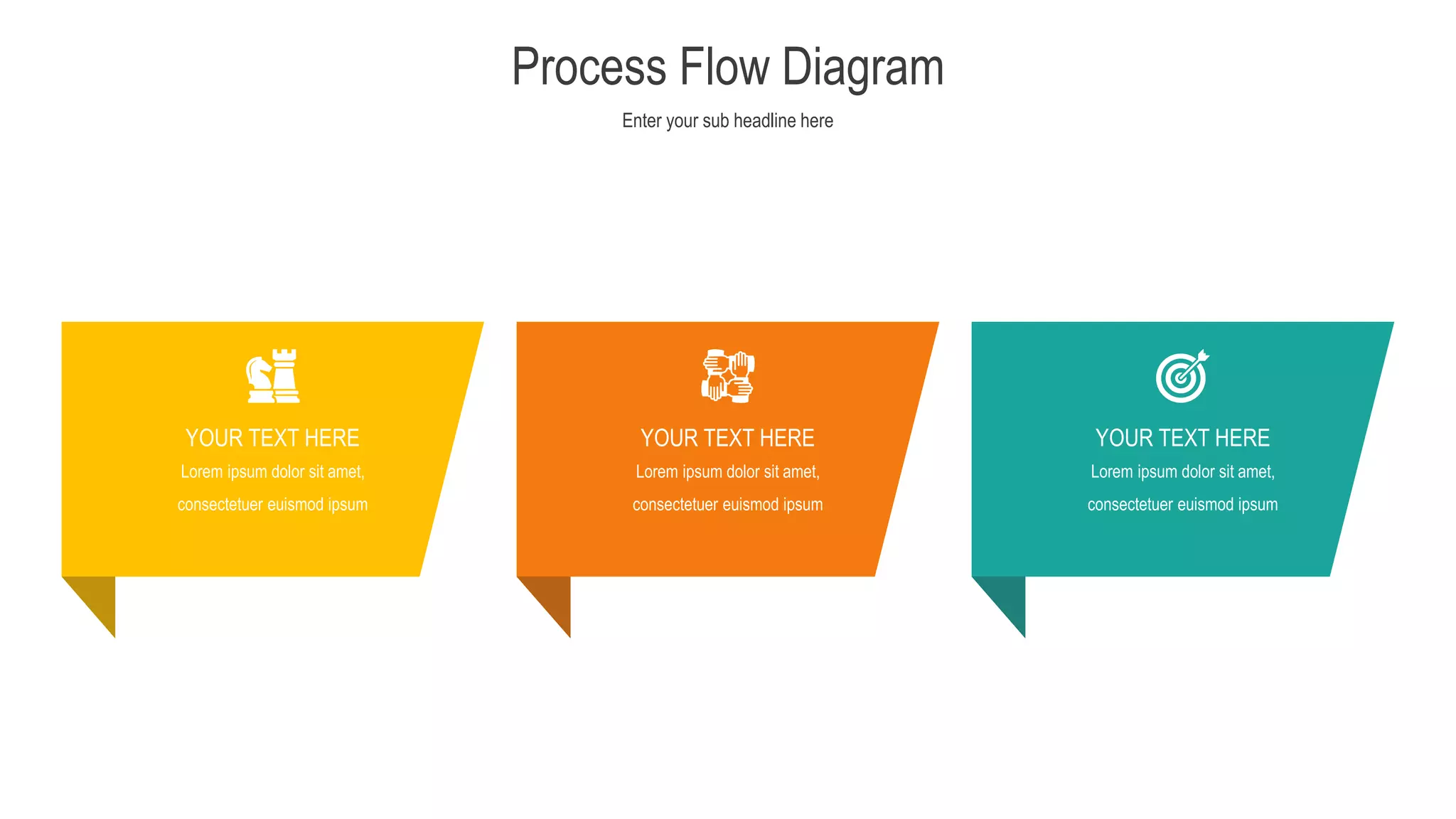 Process Flow Diagram

Enter your sub headline here

YOUR TEXT HERE

Lorem ipsum dolor sit amet, consectetuer euismod ipsum

YOUR TEXT HERE

Lorem ipsum dolor sit amet, consectetuer euismod ipsum

YOUR TEXT HERE

Lorem ipsum dolor sit amet, consectetuer euismod ipsum